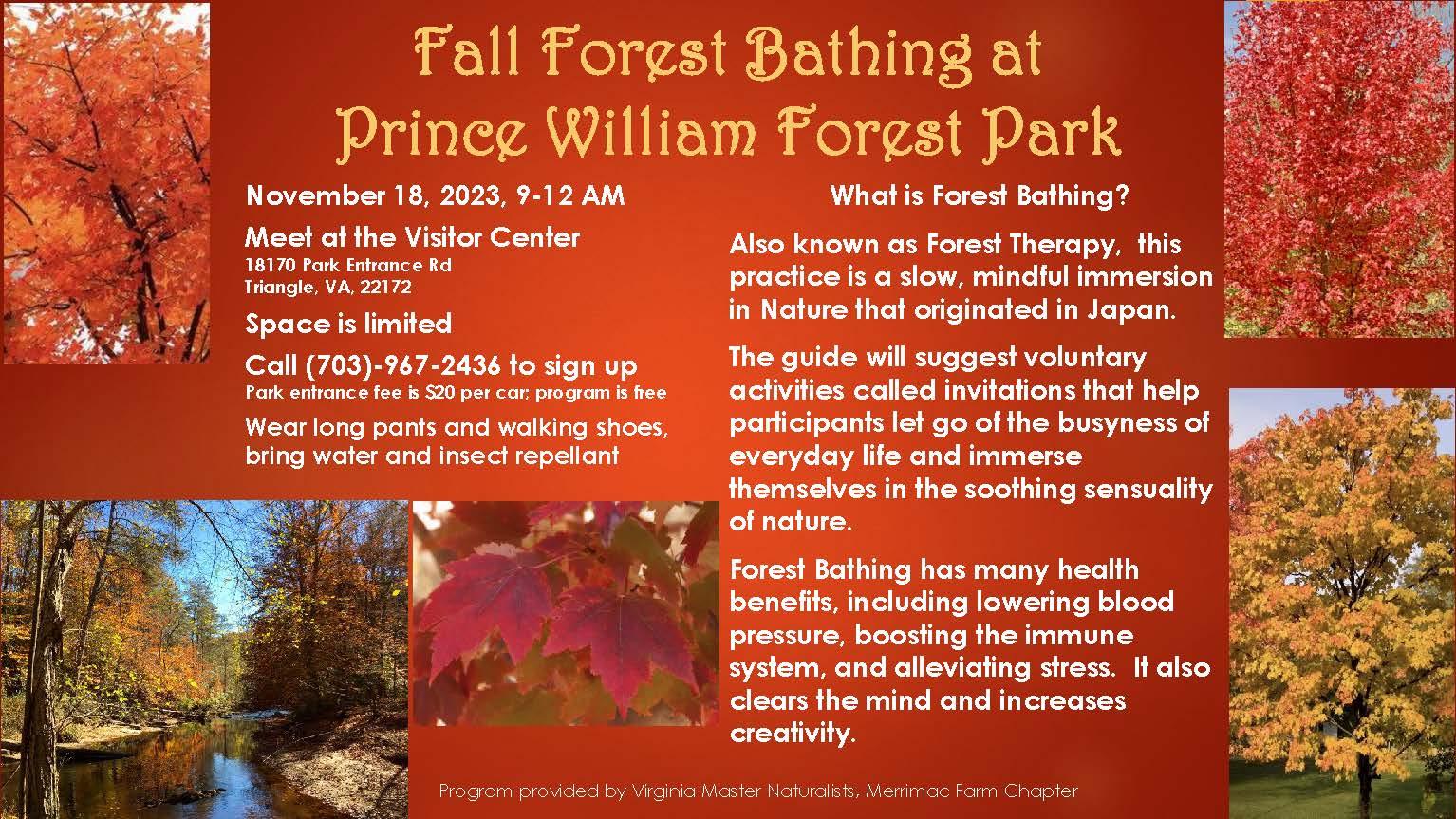 Fall Forest Bathing at Prince William Forest Park

November 18, 2023, 9-12 AM

Meet at the Visitor Center
18170 Park Entrance Rd
Triangle, VA, 22172

Space is limited

Call (703)-967-2436 to sign up
Park entrance fee is $20 per car; program is free

Wear long pants and walking shoes, bring water and insect repellant

What is Forest Bathing?

Also known as Forest Therapy, this practice is a slow, mindful immersion in Nature that originated in Japan.

The guide will suggest voluntary activities called invitations that help participants let go of the busyness of everyday life and immerse themselves in the soothing sensuality of nature.

Forest Bathing has many health benefits, including lowering blood pressure, boosting the immune system, and alleviating stress. It also clears the mind and increases creativity.

Program provided by Virginia Master Naturalists, Merrimac Farm Chapter